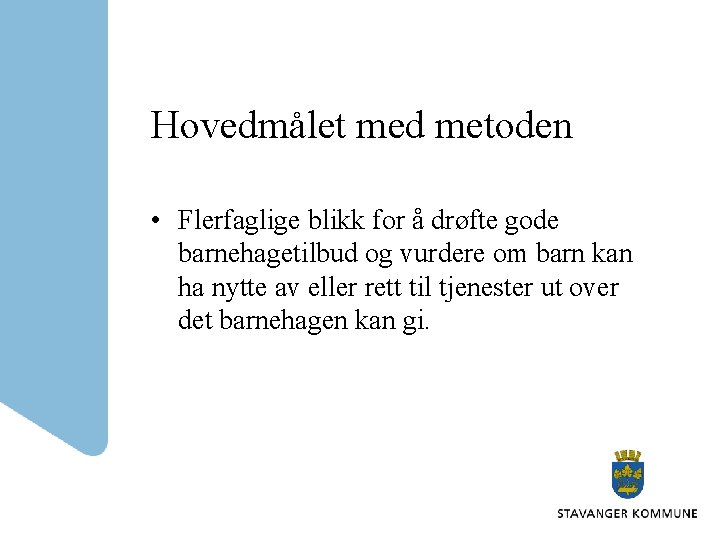 Hovedmålet med metoden

• Flerfaglige blikk for å drøfte gode barnehagetilbud og vurdere om barn kan ha nytte av eller rett til tjenester ut over det barnehagen kan gi.

STAVANGER KOMMUNE